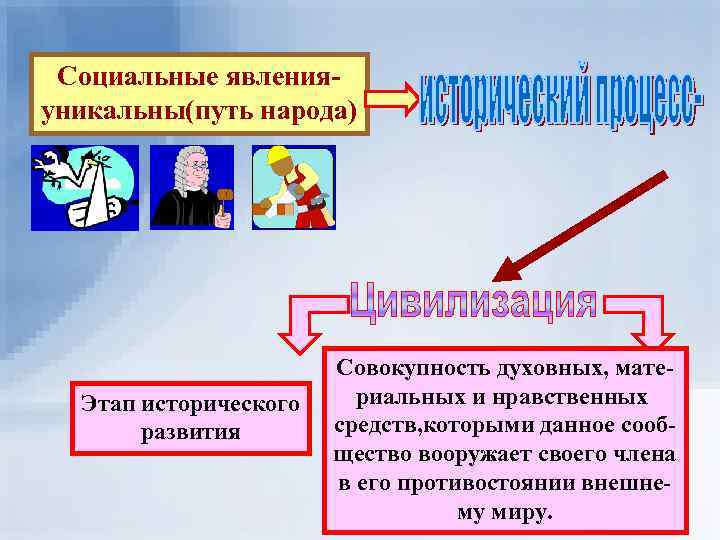 Социальные явления-уникальны(путь народа)

исторический процесс-

Цивилизация

Этап исторического развития

Совокупность духовных, материальных и нравственных средств,которыми данное сообщество вооружает своего члена в его противостоянии внешнему миру.